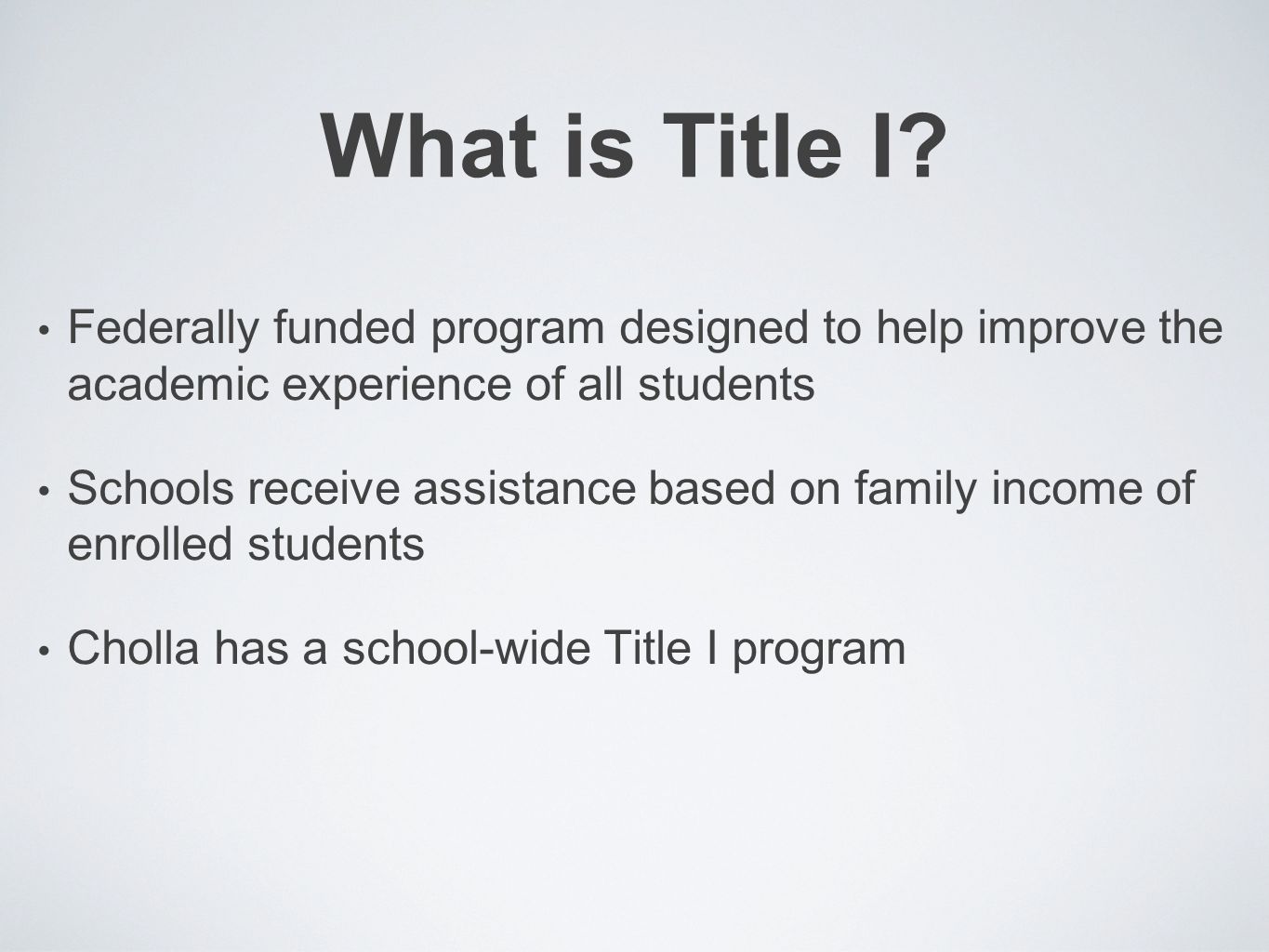 What is Title I?

• Federally funded program designed to help improve the academic experience of all students

• Schools receive assistance based on family income of enrolled students

• Cholla has a school-wide Title I program